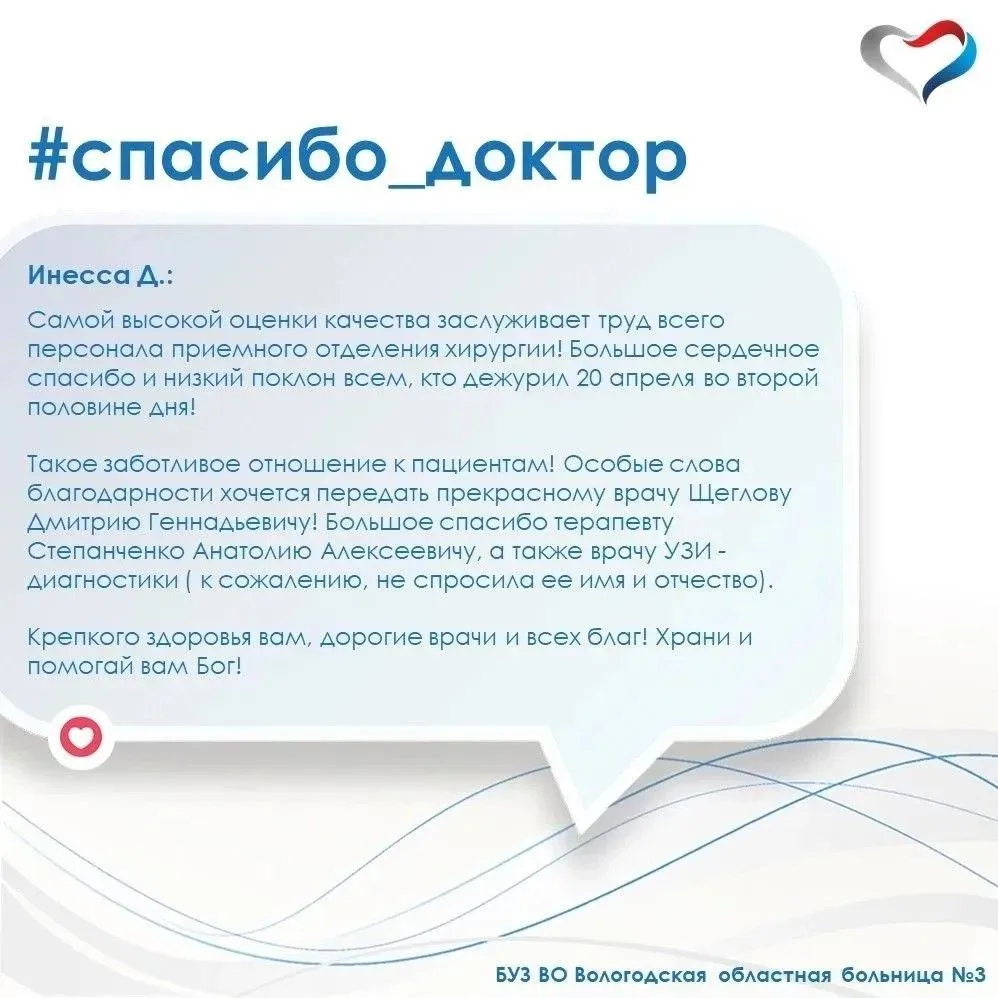 #спасибо_доктор

Инесса Д.:

Самой высокой оценки качества заслуживает труд всего персонала приемного отделения хирургии! Большое сердечное спасибо и низкий поклон всем, кто дежурил 20 апреля во второй половине дня!

Такое заботливое отношение к пациентам! Особые слова благодарности хочется передать прекрасному врачу Щеглову Дмитрию Геннадьевичу! Большое спасибо терапевту Степанченко Анатолию Алексеевичу, а также врачу УЗИ - диагностики ( к сожалению, не спросила ее имя и отчество).

Крепкого здоровья вам, дорогие врачи и всех благ! Храни и помогай вам Бог!

БУЗ ВО Вологодская областная больница №3